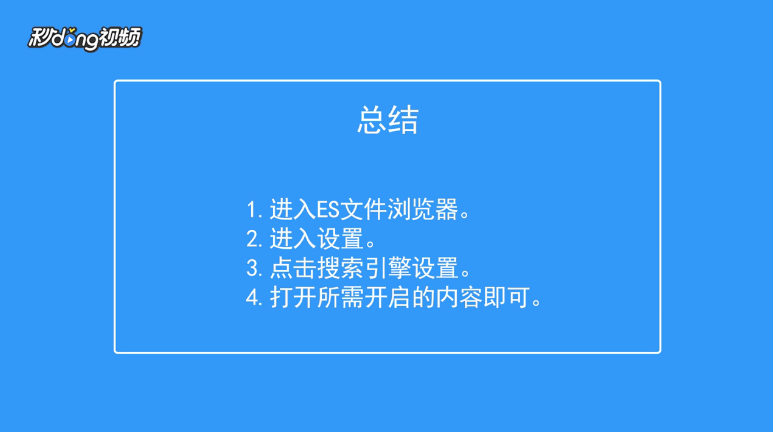 秒dong视频

总结

1. 进入ES文件浏览器。
2. 进入设置。
3. 点击搜索引擎设置。
4. 打开所需开启的内容即可。